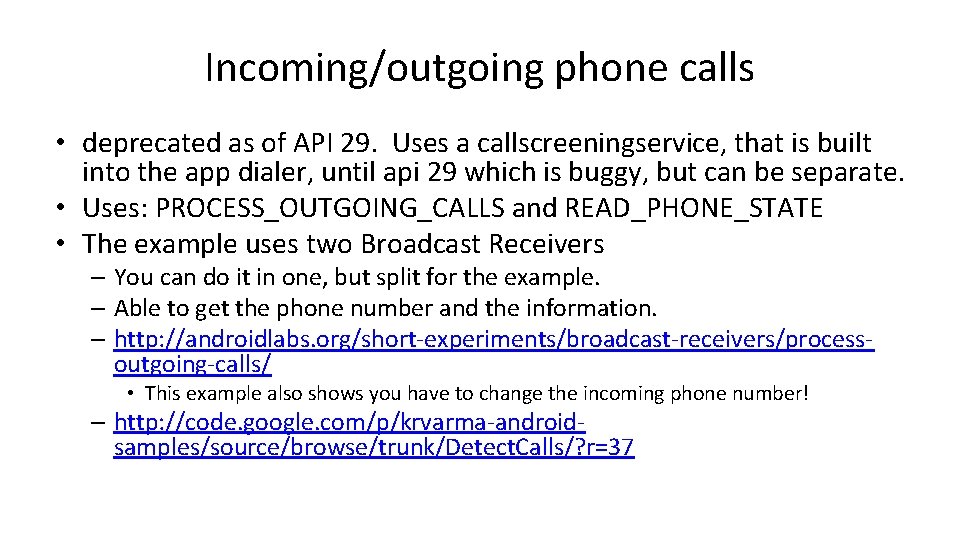 Incoming/outgoing phone calls

• deprecated as of API 29. Uses a callscreeningservice, that is built into the app dialer, until api 29 which is buggy, but can be separate.
• Uses: PROCESS_OUTGOING_CALLS and READ_PHONE_STATE
• The example uses two Broadcast Receivers
– You can do it in one, but split for the example.
– Able to get the phone number and the information.
– http://androidlabs.org/short-experiments/broadcast-receivers/process-outgoing-calls/
• This example also shows you have to change the incoming phone number!
– http://code.google.com/p/krvarma-android-samples/source/browse/trunk/DetectCalls/?r=37